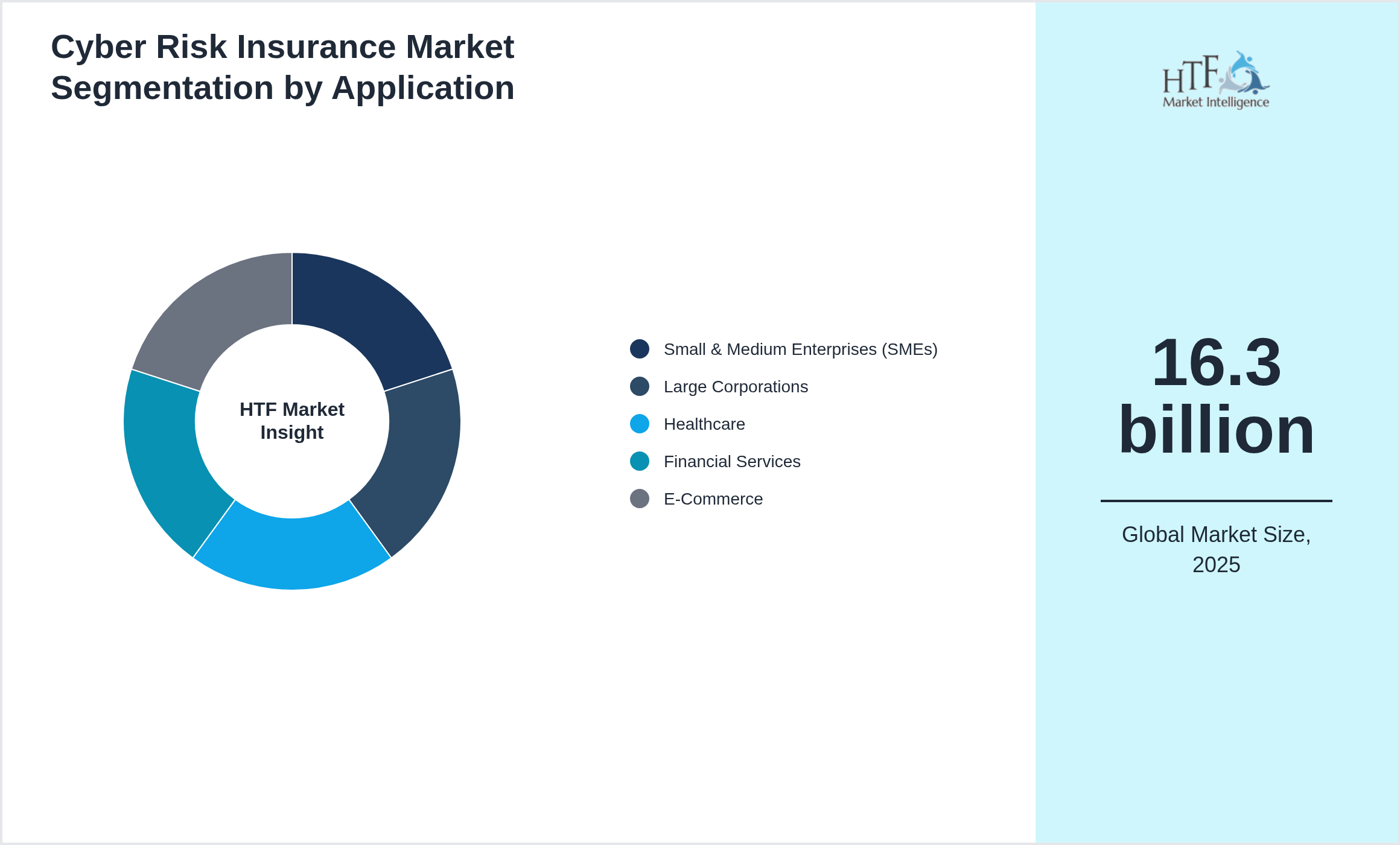 Cyber Risk Insurance Market Segmentation by Application

HTF Market Insight

Small & Medium Enterprises (SMEs)
Large Corporations
Healthcare
Financial Services
E-Commerce

HTF Market Intelligence

16.3 billion

Global Market Size, 2025